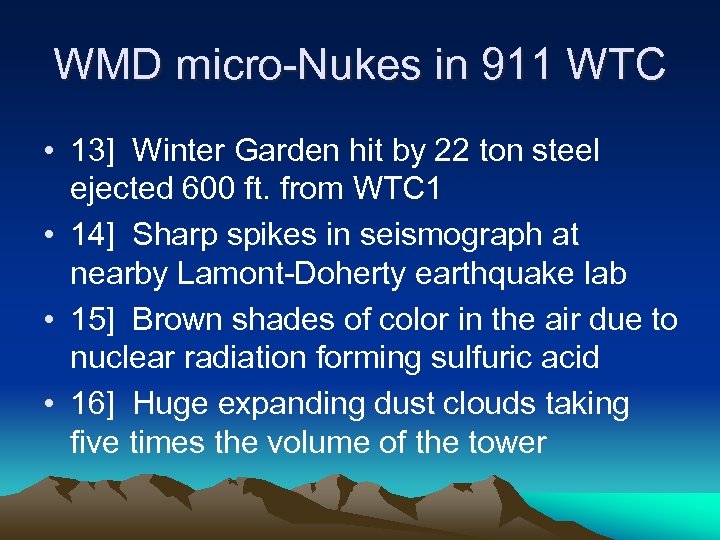 WMD micro-Nukes in 911 WTC

• 13] Winter Garden hit by 22 ton steel ejected 600 ft. from WTC1
• 14] Sharp spikes in seismograph at nearby Lamont-Doherty earthquake lab
• 15] Brown shades of color in the air due to nuclear radiation forming sulfuric acid
• 16] Huge expanding dust clouds taking five times the volume of the tower